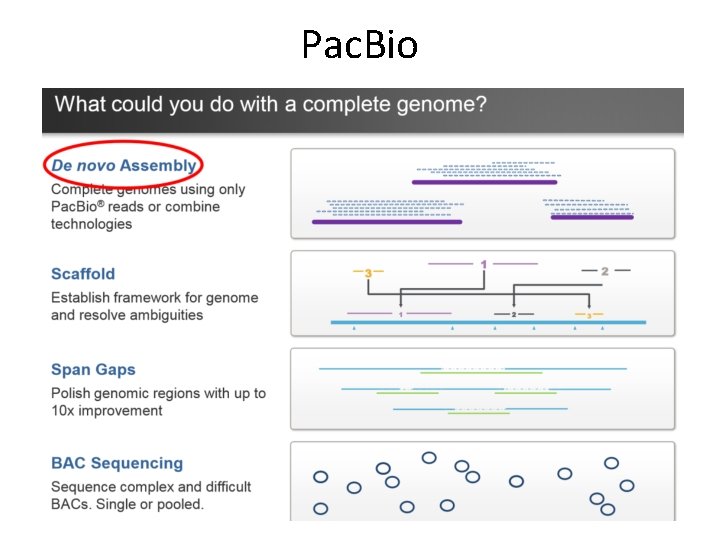 PacBio

What could you do with a complete genome?

De novo Assembly
Complete genomes using only PacBio® reads or combine technologies

Scaffold
Establish framework for genome and resolve ambiguities

3 1 2
1 2 3

Span Gaps
Polish genomic regions with up to 10x improvement

BAC Sequencing
Sequence complex and difficult BACs. Single or pooled.